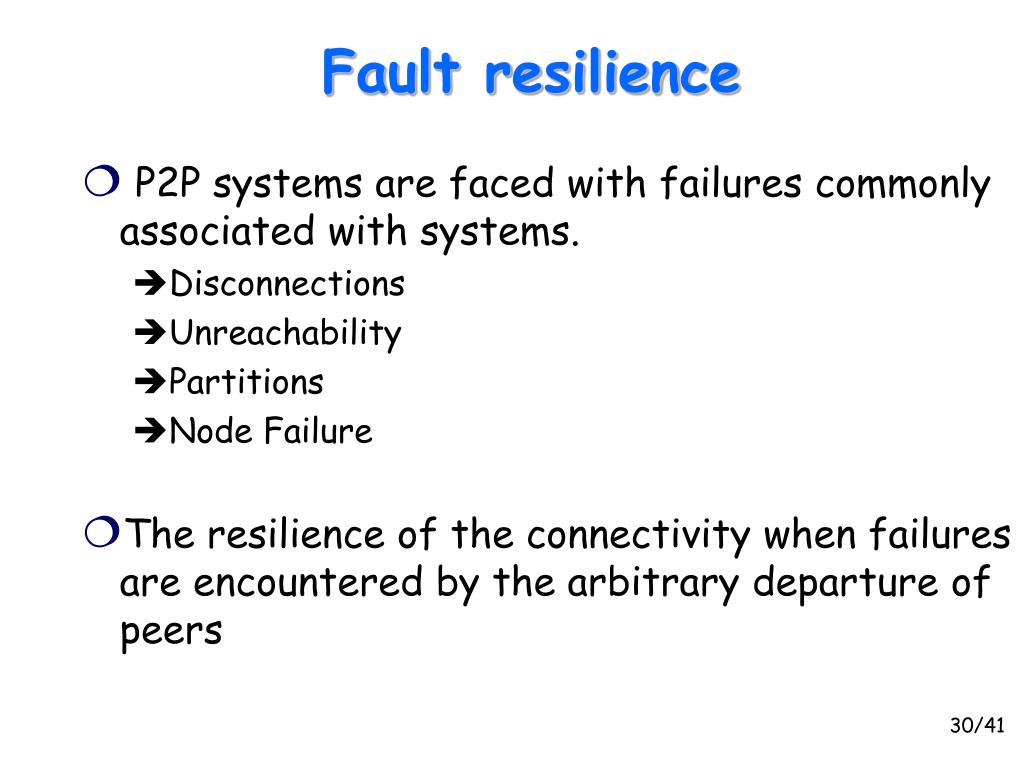 Fault resilience

❍ P2P systems are faced with failures commonly associated with systems.

➔Disconnections
➔Unreachability
➔Partitions
➔Node Failure

❍The resilience of the connectivity when failures are encountered by the arbitrary departure of peers

30/41